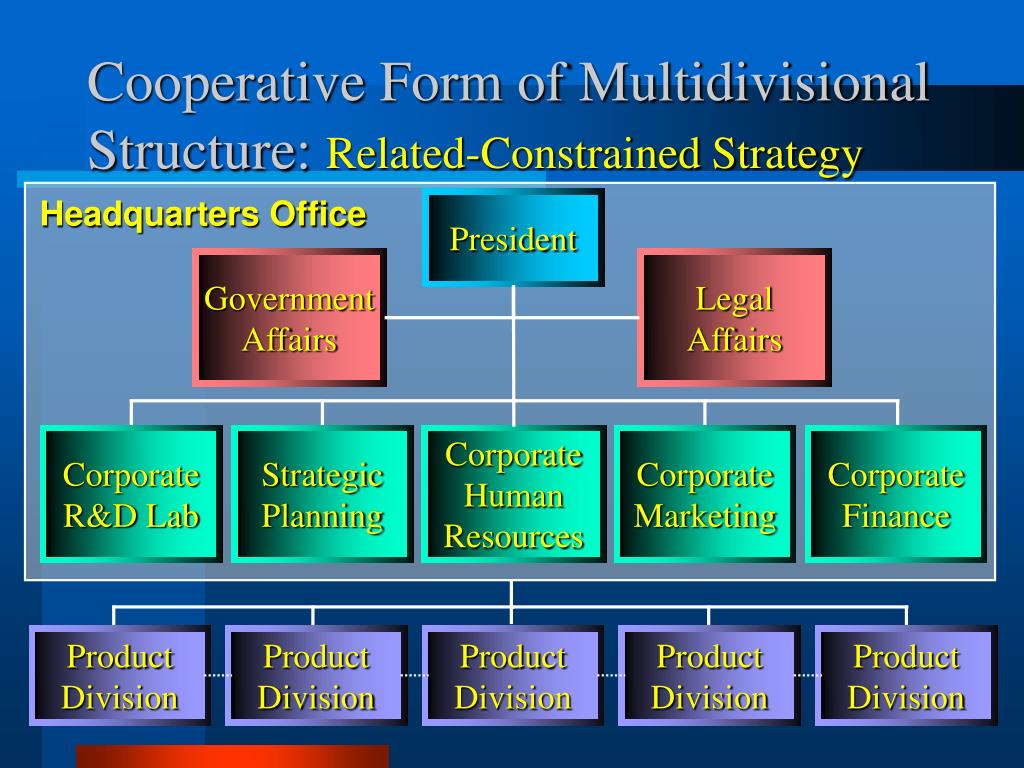 Cooperative Form of Multidivisional Structure: Related-Constrained Strategy

Headquarters Office

President

Government Affairs

Legal Affairs

Corporate R&D Lab

Strategic Planning

Corporate Human Resources

Corporate Marketing

Corporate Finance

Product Division

Product Division

Product Division

Product Division

Product Division